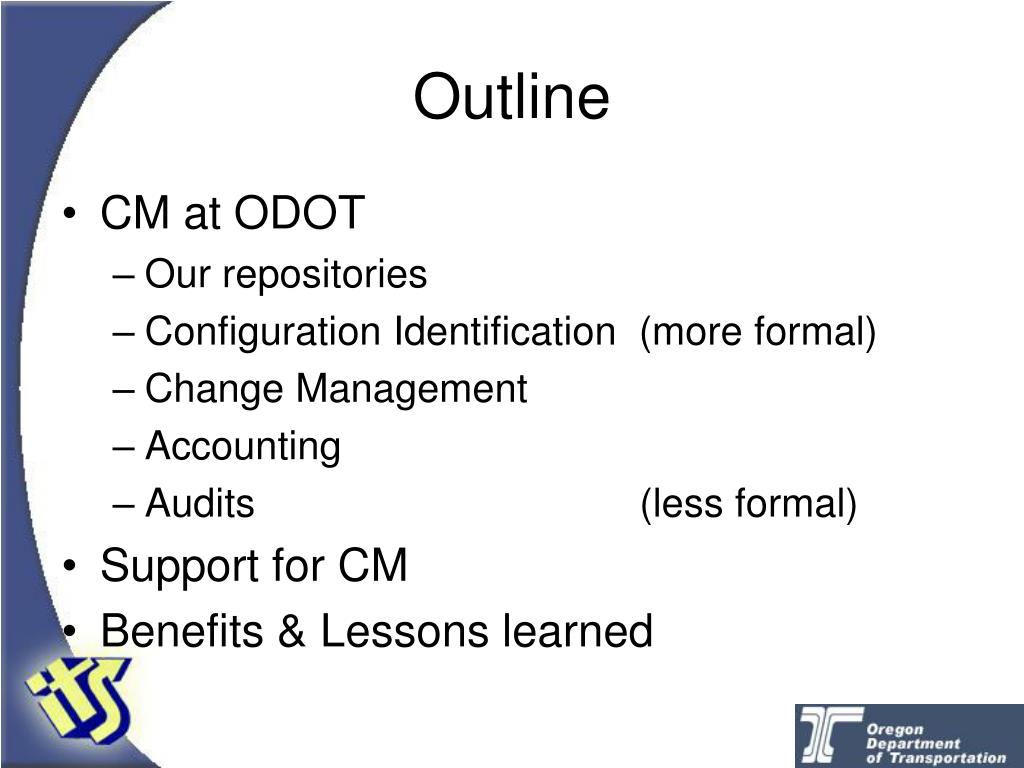 Outline

• CM at ODOT
– Our repositories
– Configuration Identification (more formal)
– Change Management
– Accounting
– Audits (less formal)
• Support for CM
• Benefits & Lessons learned

its

Oregon Department of Transportation